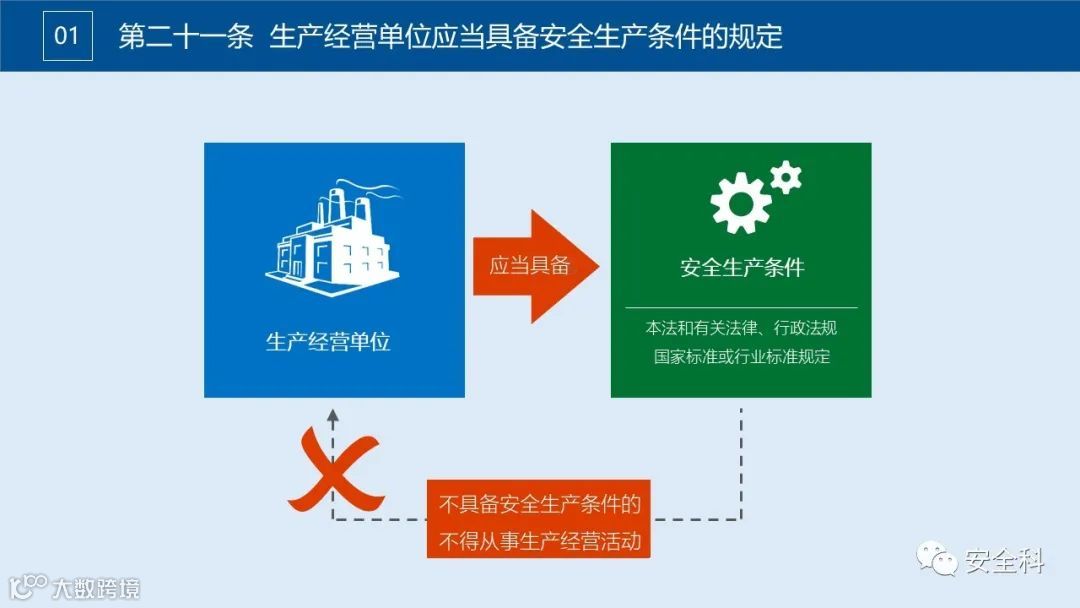 01

第二十一条 生产经营单位应当具备安全生产条件的规定

生产经营单位

应当具备

安全生产条件

本法和有关法律、行政法规
国家标准或行业标准规定

不具备安全生产条件的
不得从事生产经营活动

安全科

大数跨境